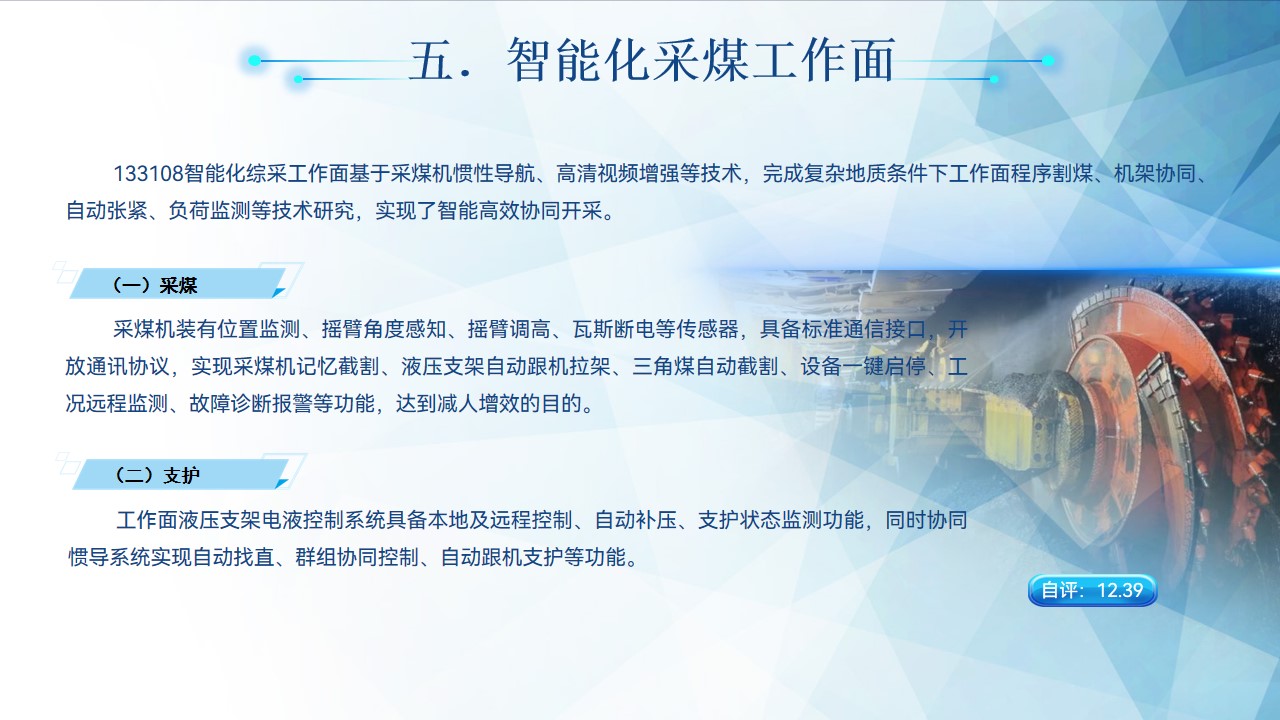 五．智能化采煤工作面

133108智能化综采工作面基于采煤机惯性导航、高清视频增强等技术，完成复杂地质条件下工作面程序割煤、机架协同、自动张紧、负荷监测等技术研究，实现了智能高效协同开采。

（一）采煤

采煤机装有位置监测、摇臂角度感知、摇臂调高、瓦斯断电等传感器，具备标准通信接口，开放通讯协议，实现采煤机记忆截割、液压支架自动跟机拉架、三角煤自动截割、设备一键启停、工况远程监测、故障诊断报警等功能，达到减人增效的目的。

（二）支护

工作面液压支架电液控制系统具备本地及远程控制、自动补压、支护状态监测功能，同时协同惯导系统实现自动找直、群组协同控制、自动跟机支护等功能。

自评：12.39